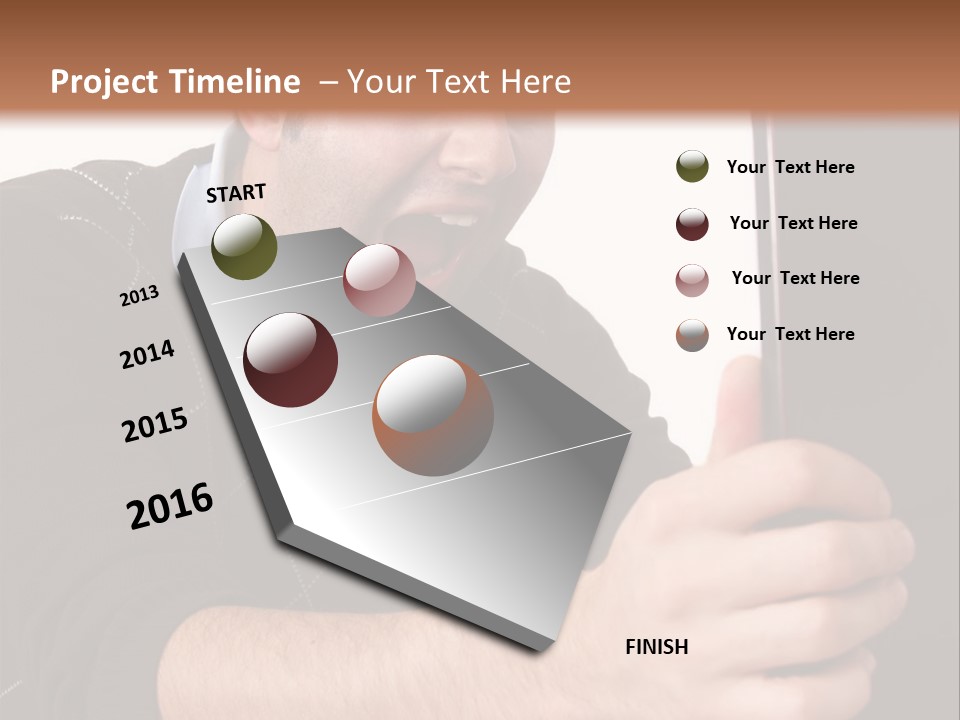 Project Timeline – Your Text Here

START

2013

2014

2015

2016

FINISH

Your Text Here

Your Text Here

Your Text Here

Your Text Here